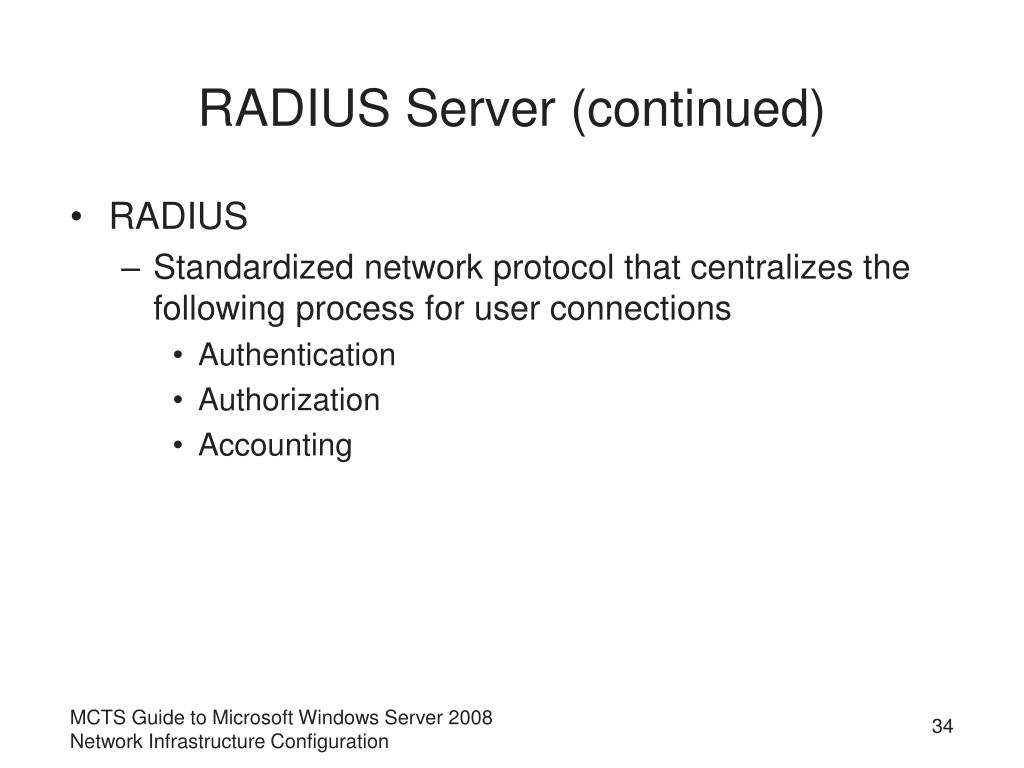 RADIUS Server (continued)

• RADIUS
  – Standardized network protocol that centralizes the following process for user connections
    • Authentication
    • Authorization
    • Accounting

MCTS Guide to Microsoft Windows Server 2008
Network Infrastructure Configuration

34